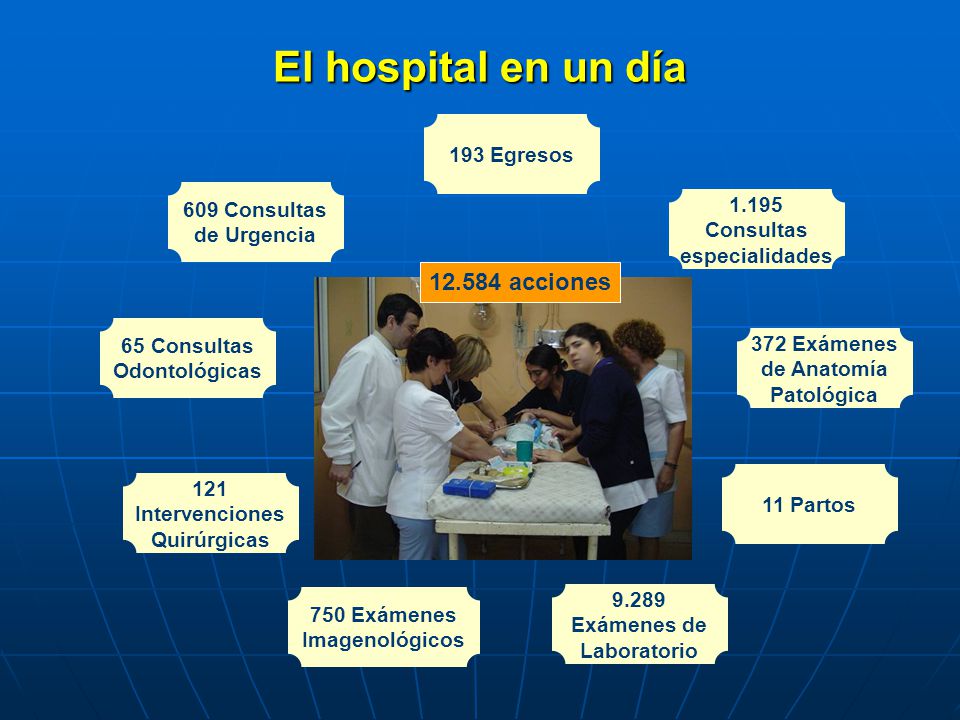 El hospital en un día

193 Egresos

609 Consultas de Urgencia

1.195 Consultas especialidades

12.584 acciones

65 Consultas Odontológicas

372 Exámenes de Anatomía Patológica

121 Intervenciones Quirúrgicas

11 Partos

750 Exámenes Imagenológicos

9.289 Exámenes de Laboratorio